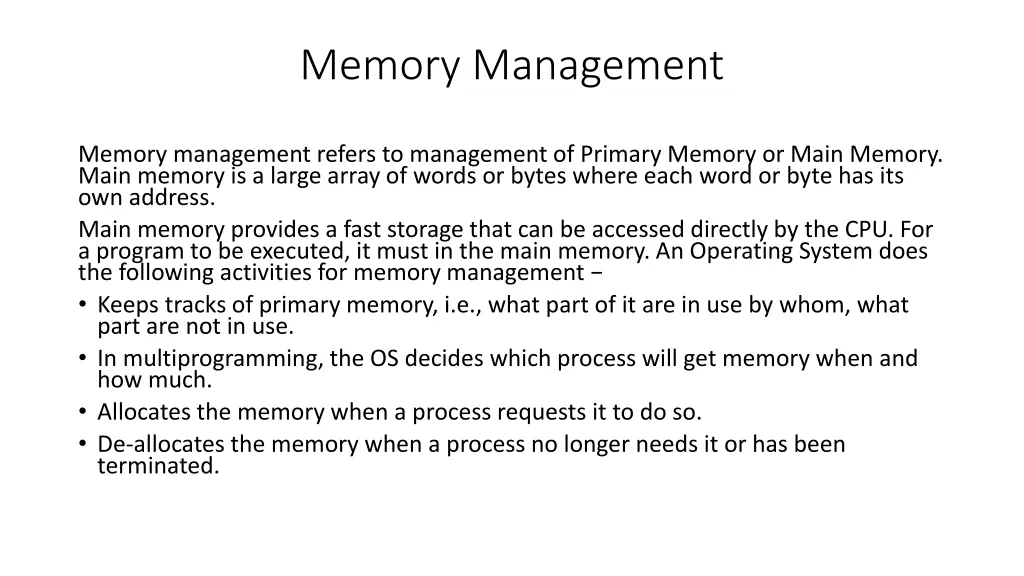 Memory Management

Memory management refers to management of Primary Memory or Main Memory. Main memory is a large array of words or bytes where each word or byte has its own address.

Main memory provides a fast storage that can be accessed directly by the CPU. For a program to be executed, it must in the main memory. An Operating System does the following activities for memory management −

• Keeps tracks of primary memory, i.e., what part of it are in use by whom, what part are not in use.
• In multiprogramming, the OS decides which process will get memory when and how much.
• Allocates the memory when a process requests it to do so.
• De-allocates the memory when a process no longer needs it or has been terminated.